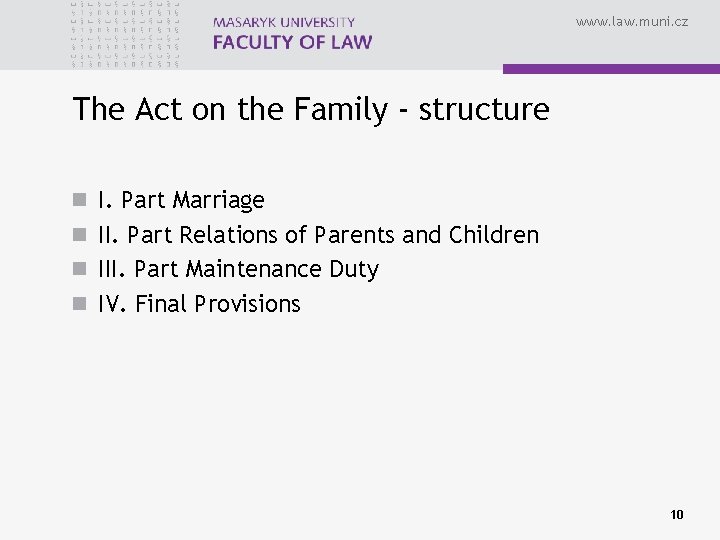 MASARYK UNIVERSITY
FACULTY OF LAW

www.law.muni.cz

The Act on the Family - structure

I. Part Marriage
II. Part Relations of Parents and Children
III. Part Maintenance Duty
IV. Final Provisions

10